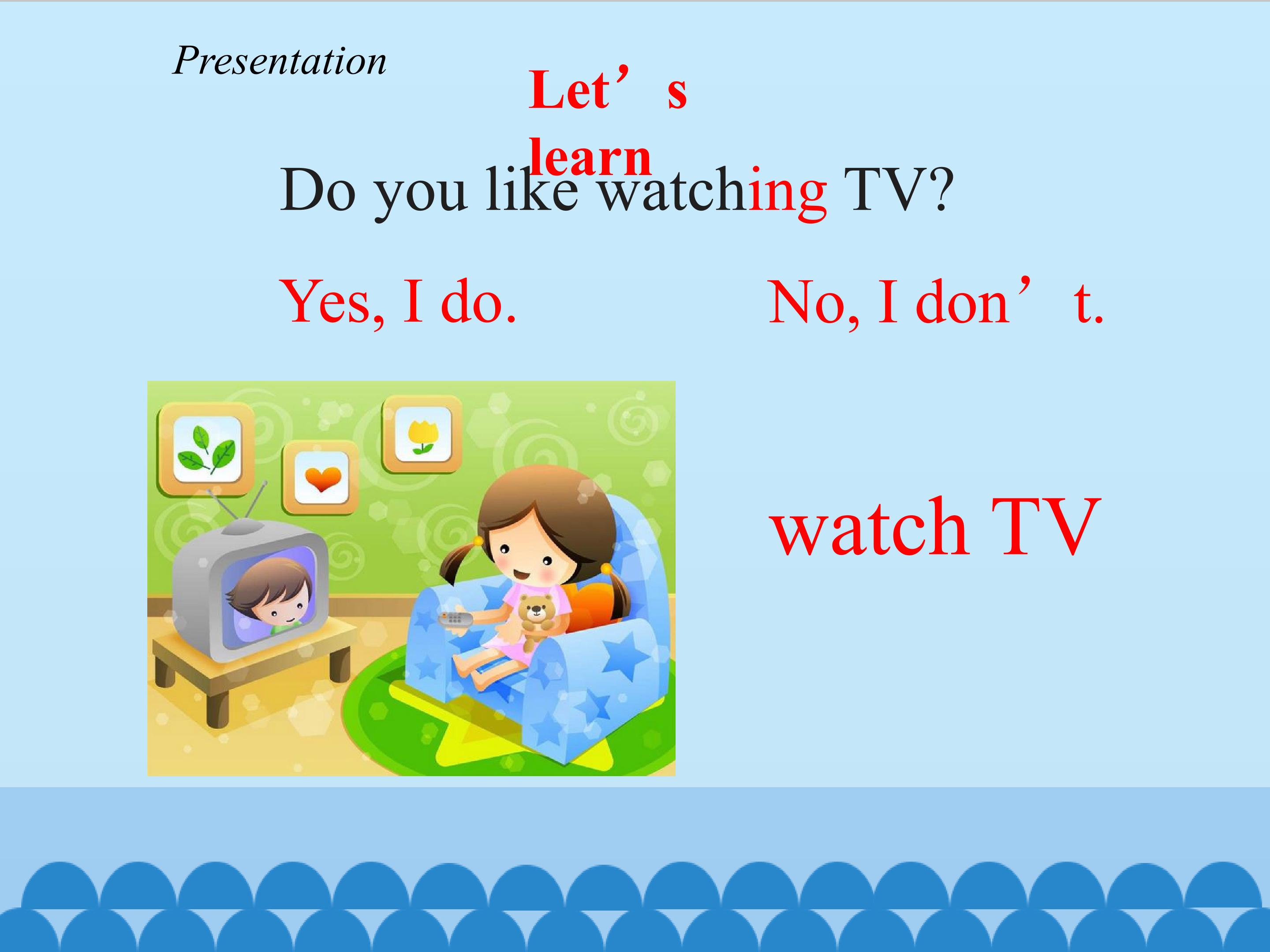 Presentation

Let’s learn

Do you like watching TV?

Yes, I do.

No, I don’t.

watch TV